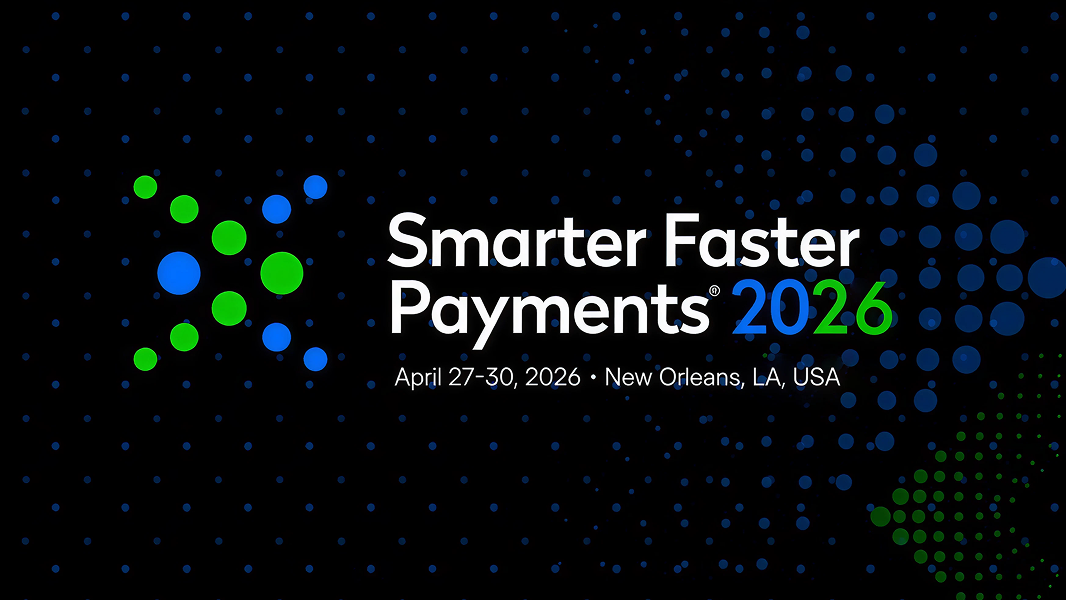 Smarter Faster Payments® 2026

April 27-30, 2026 • New Orleans, LA, USA